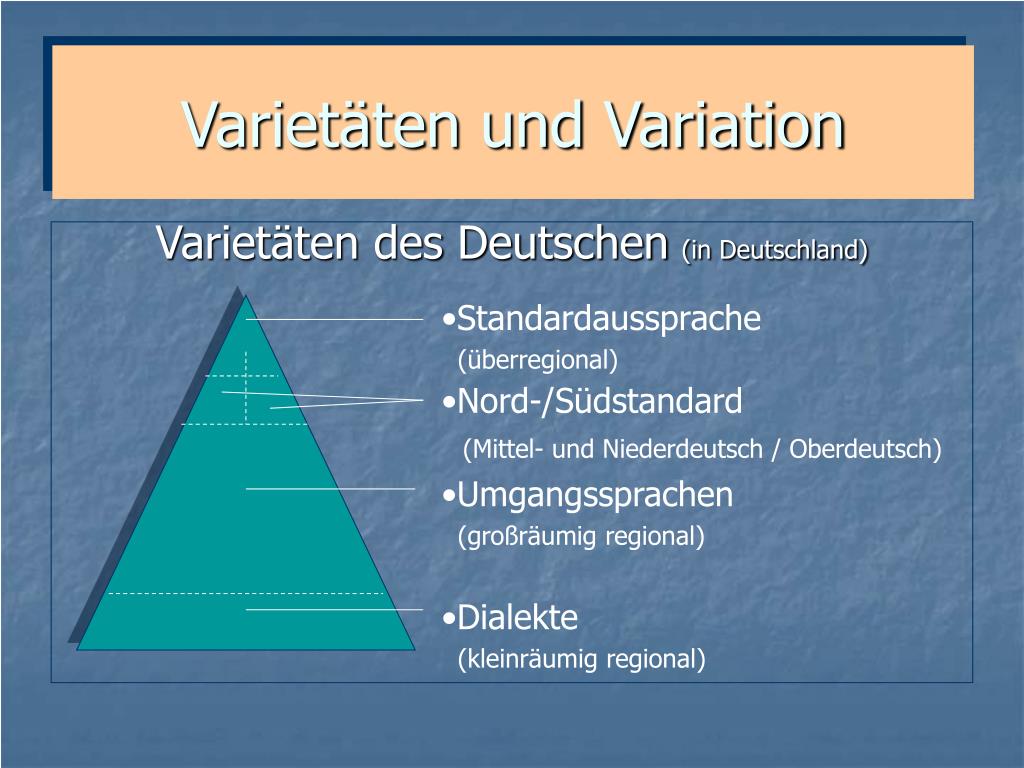 Varietäten und Variation

Varietäten des Deutschen (in Deutschland)

•Standardaussprache
(überregional)

•Nord-/Südstandard
(Mittel- und Niederdeutsch / Oberdeutsch)

•Umgangssprachen
(großräumig regional)

•Dialekte
(kleinräumig regional)